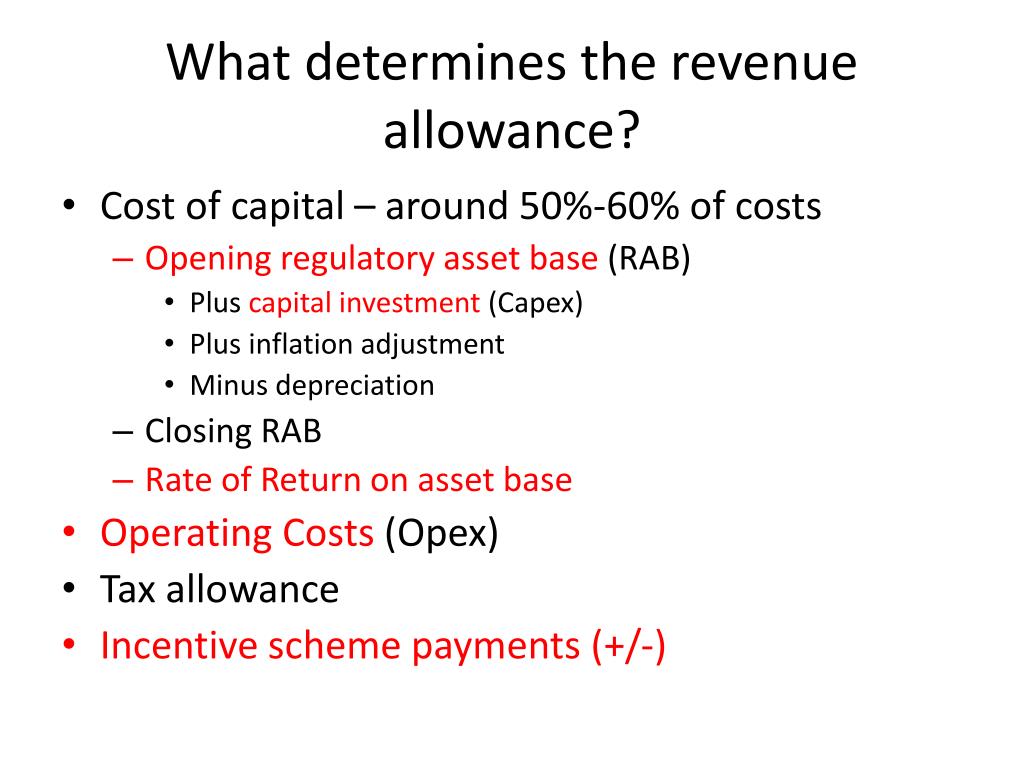 What determines the revenue allowance?

• Cost of capital – around 50%-60% of costs
  – Opening regulatory asset base (RAB)
    • Plus capital investment (Capex)
    • Plus inflation adjustment
    • Minus depreciation
  – Closing RAB
  – Rate of Return on asset base
• Operating Costs (Opex)
• Tax allowance
• Incentive scheme payments (+/-)